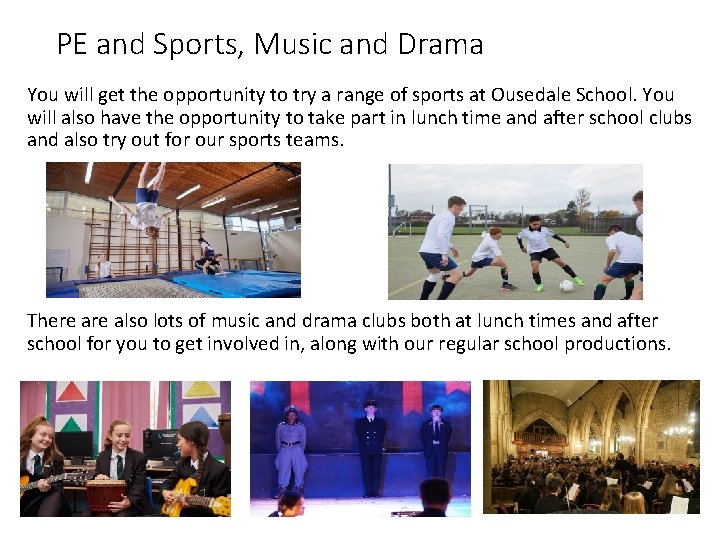 PE and Sports, Music and Drama

You will get the opportunity to try a range of sports at Ousedale School. You will also have the opportunity to take part in lunch time and after school clubs and also try out for our sports teams.

There are also lots of music and drama clubs both at lunch times and after school for you to get involved in, along with our regular school productions.